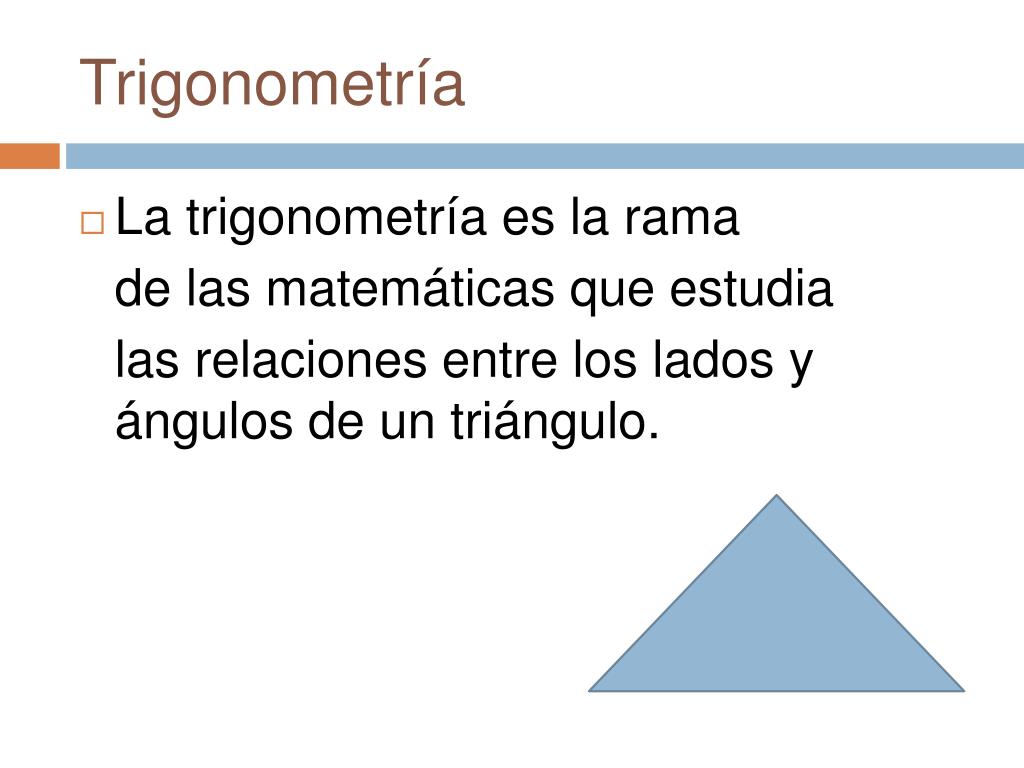 Trigonometría

La trigonometría es la rama de las matemáticas que estudia las relaciones entre los lados y ángulos de un triángulo.